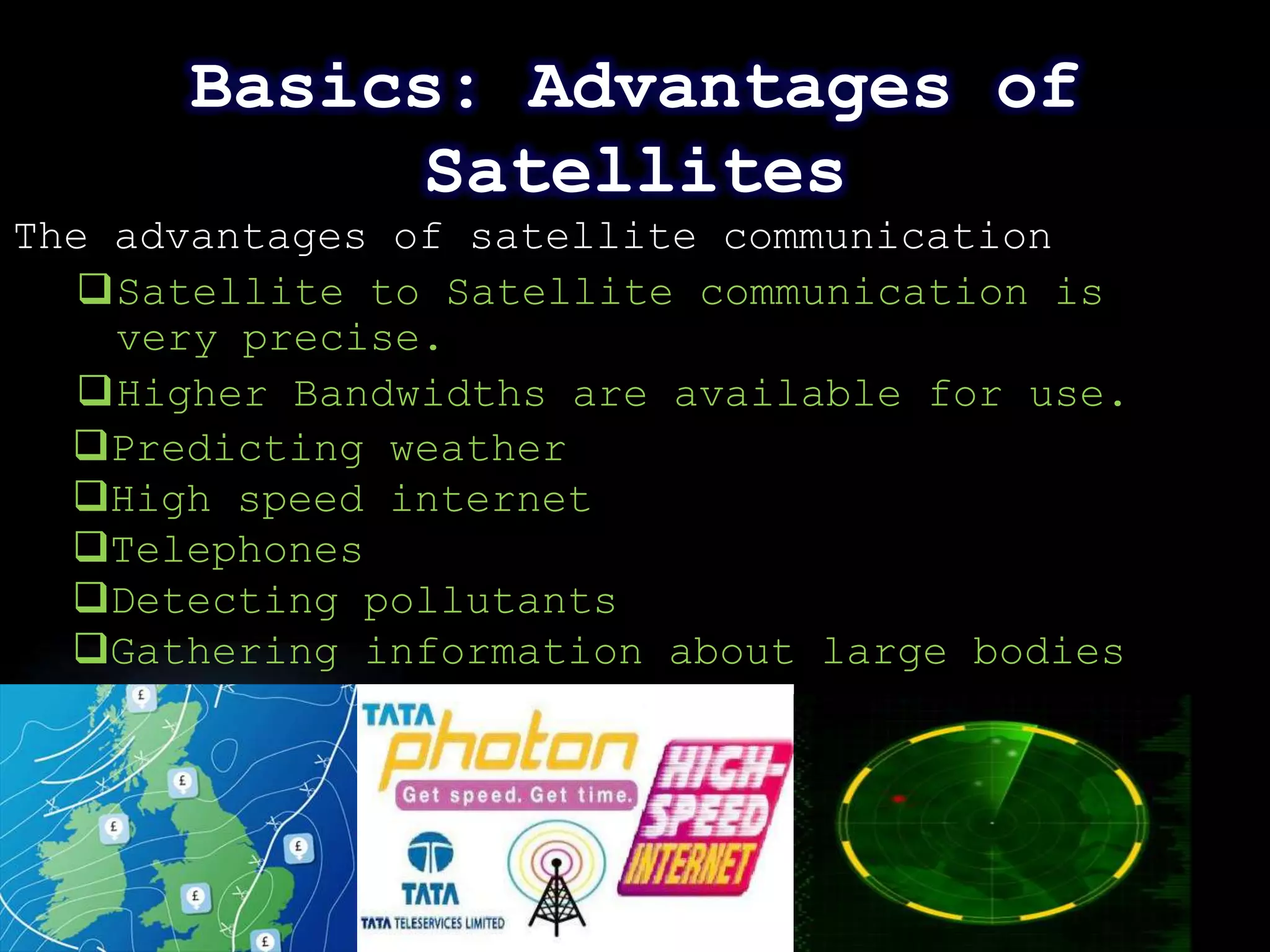 Basics: Advantages of Satellites

The advantages of satellite communication

❑Satellite to Satellite communication is very precise.

❑Higher Bandwidths are available for use.

❑Predicting weather

❑High speed internet

❑Telephones

❑Detecting pollutants

❑Gathering information about large bodies

£ £ £ £ £ £

TATA photon

Get speed. Get time.

TATA

TATA TELESERVICES LIMITED

HIGH-SPEED INTERNET